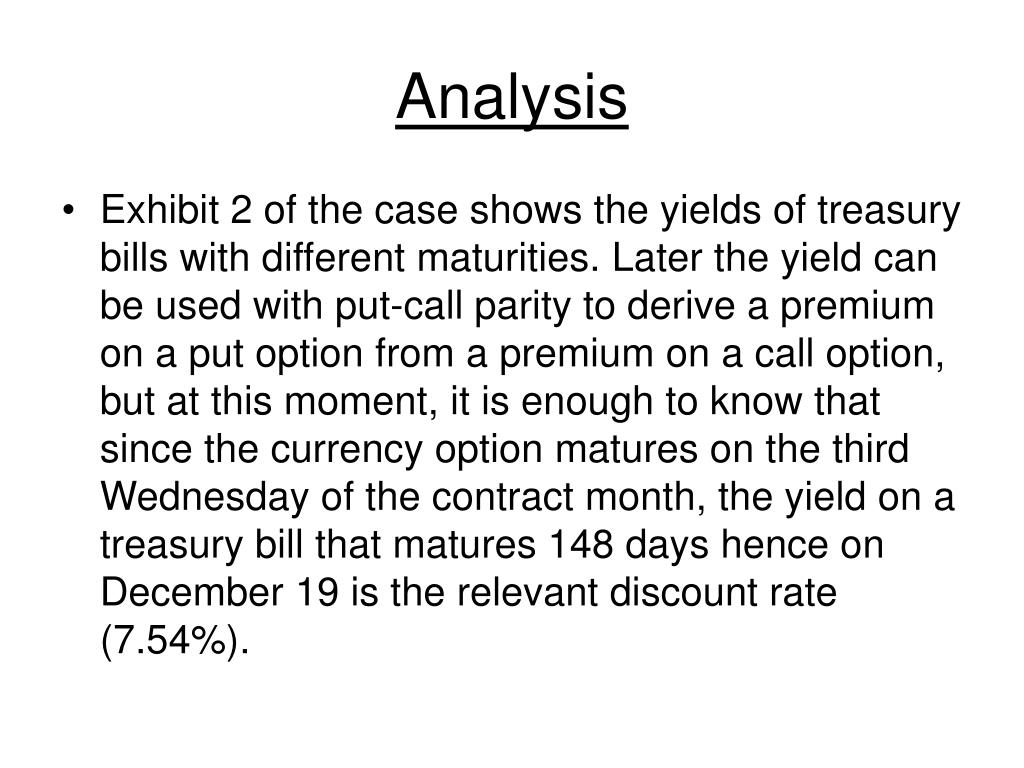 Analysis

• Exhibit 2 of the case shows the yields of treasury bills with different maturities. Later the yield can be used with put-call parity to derive a premium on a put option from a premium on a call option, but at this moment, it is enough to know that since the currency option matures on the third Wednesday of the contract month, the yield on a treasury bill that matures 148 days hence on December 19 is the relevant discount rate (7.54%).